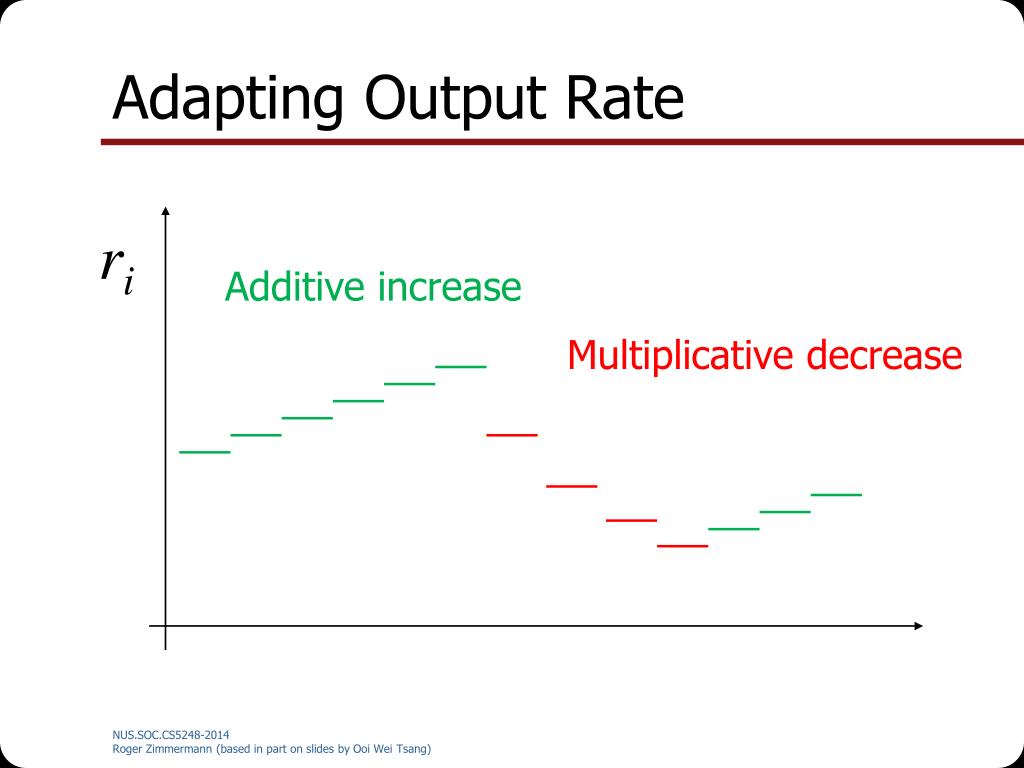 Adapting Output Rate

$r_i$

Additive increase

Multiplicative decrease

NUS.SOC.CS5248-2014
Roger Zimmermann (based in part on slides by Ooi Wei Tsang)